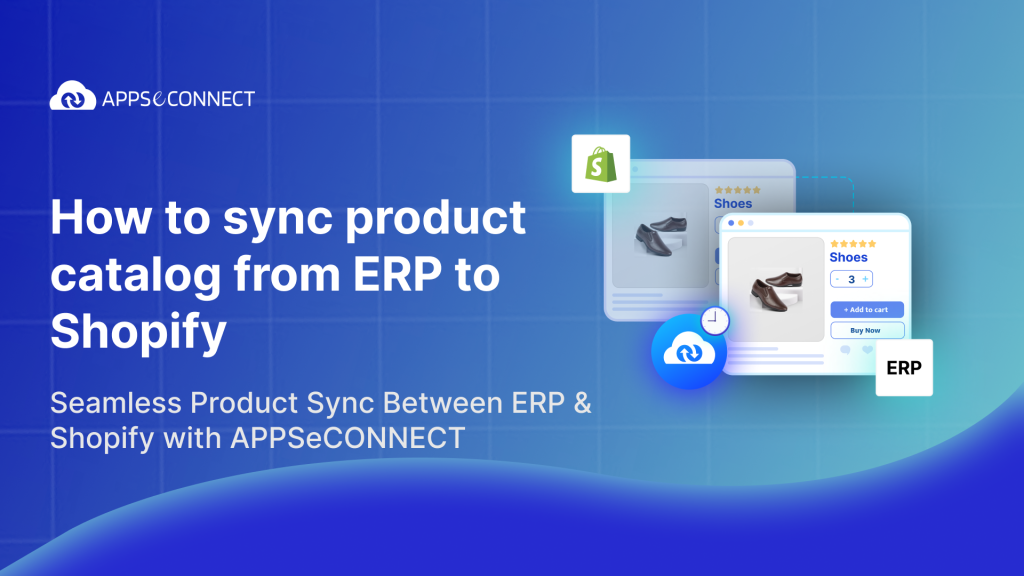 APPSeCONNECT

How to sync product catalog from ERP to Shopify

Seamless Product Sync Between ERP & Shopify with APPSeCONNECT

Shoes

Shoes
- 3 +
+ Add to cart
Buy Now

ERP